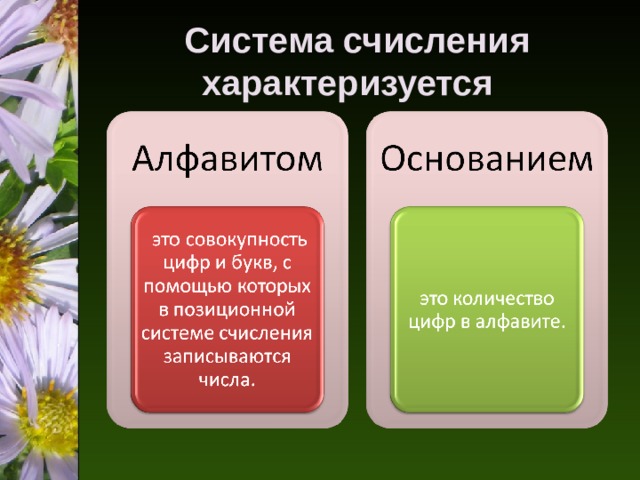 Система счисления характеризуется

Алфавитом

это совокупность цифр и букв, с помощью которых в позиционной системе счисления записываются числа.

Основанием

это количество цифр в алфавите.